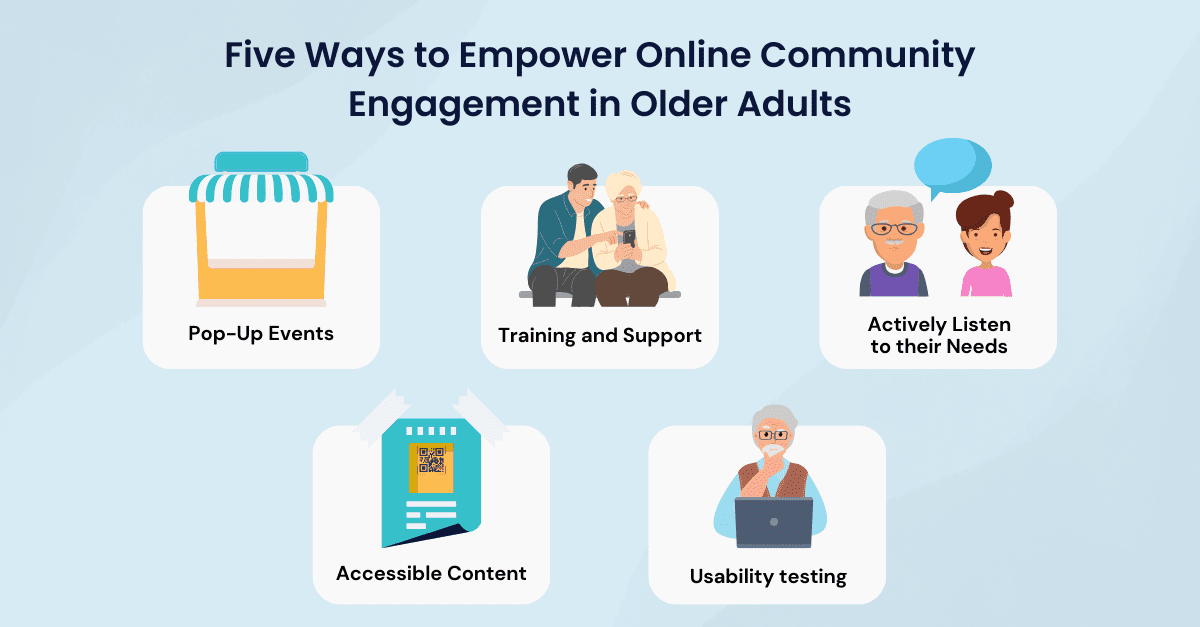 Five Ways to Empower Online Community Engagement in Older Adults

Pop-Up Events

Training and Support

Actively Listen to their Needs

Accessible Content

Usability testing